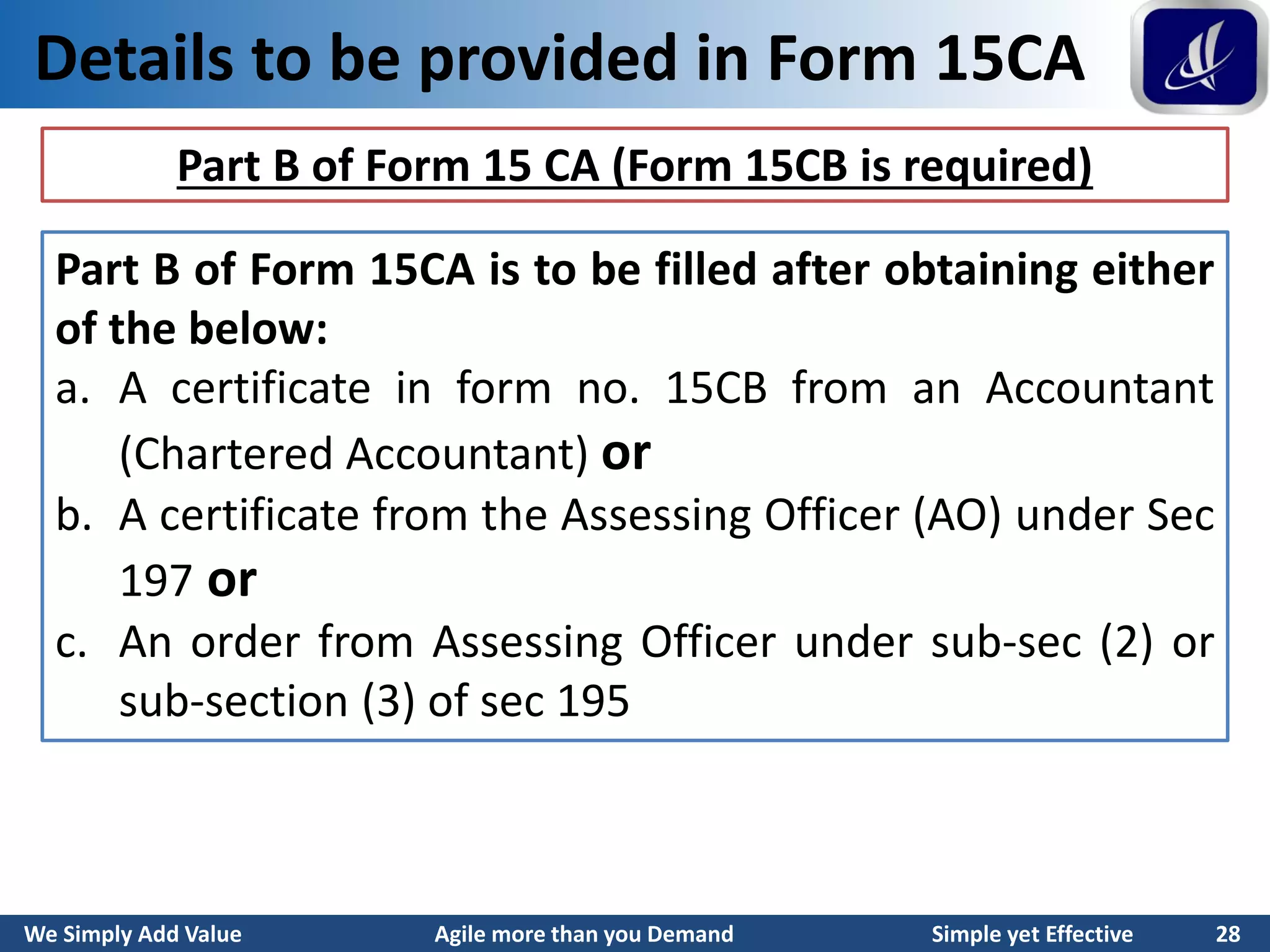 Details to be provided in Form 15CA

Part B of Form 15 CA (Form 15CB is required)

Part B of Form 15CA is to be filled after obtaining either of the below:

a. A certificate in form no. 15CB from an Accountant (Chartered Accountant) or

b. A certificate from the Assessing Officer (AO) under Sec 197 or

c. An order from Assessing Officer under sub-sec (2) or sub-section (3) of sec 195

We Simply Add Value Agile more than you Demand Simple yet Effective 28